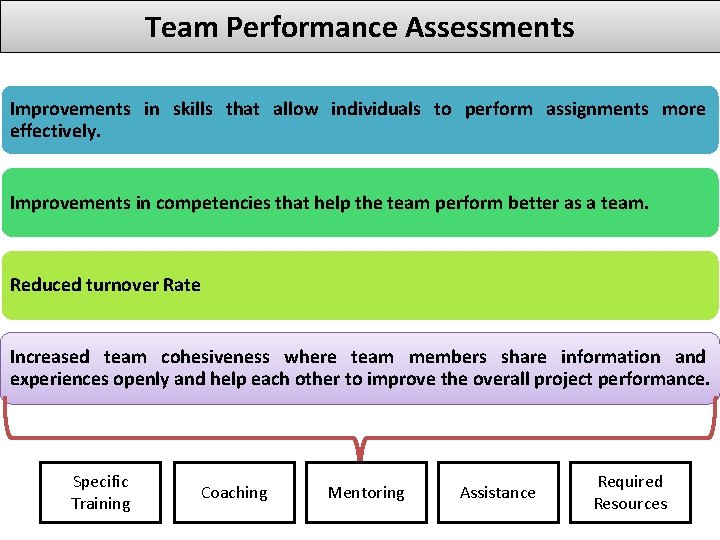 Team Performance Assessments

Improvements in skills that allow individuals to perform assignments more effectively.

Improvements in competencies that help the team perform better as a team.

Reduced turnover Rate

Increased team cohesiveness where team members share information and experiences openly and help each other to improve the overall project performance.

Specific Training

Coaching

Mentoring

Assistance

Required Resources